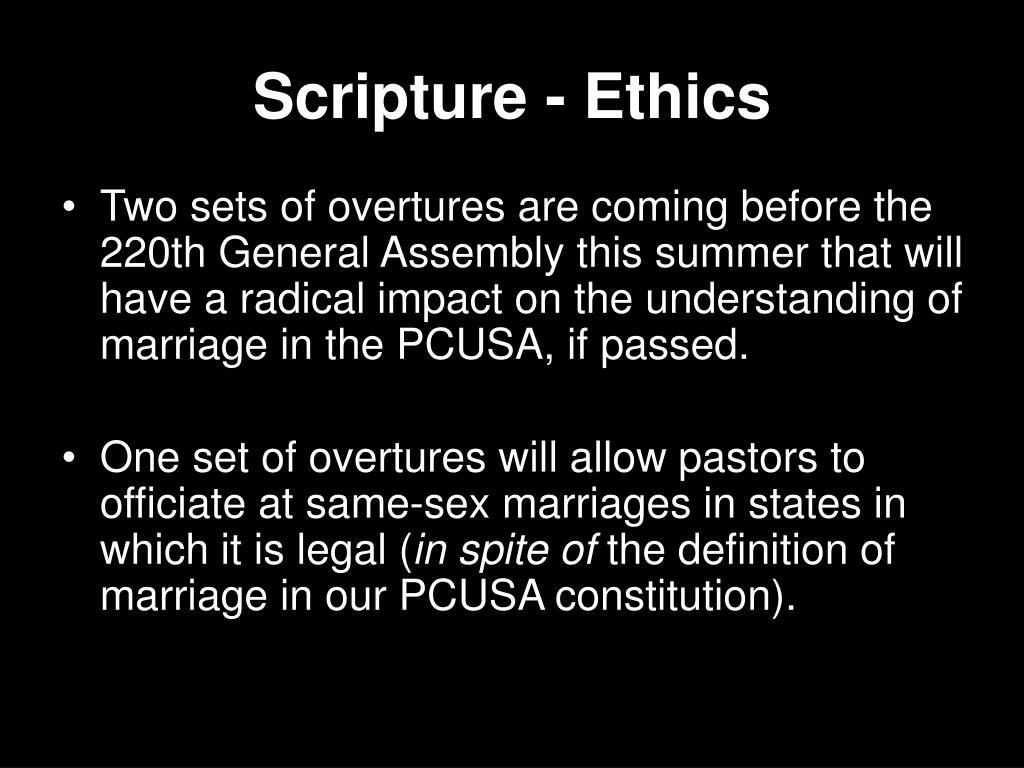 Scripture - Ethics

• Two sets of overtures are coming before the 220th General Assembly this summer that will have a radical impact on the understanding of marriage in the PCUSA, if passed.

• One set of overtures will allow pastors to officiate at same-sex marriages in states in which it is legal (in spite of the definition of marriage in our PCUSA constitution).